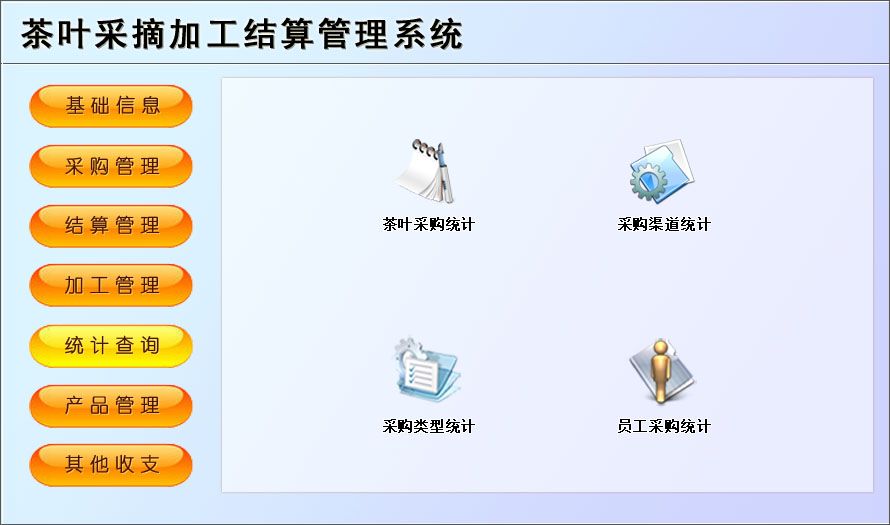 茶叶采摘加工结算管理系统

基础信息

采购管理

结算管理

加工管理

统计查询

产品管理

其他收支

茶叶采购统计

采购渠道统计

采购类型统计

员工采购统计